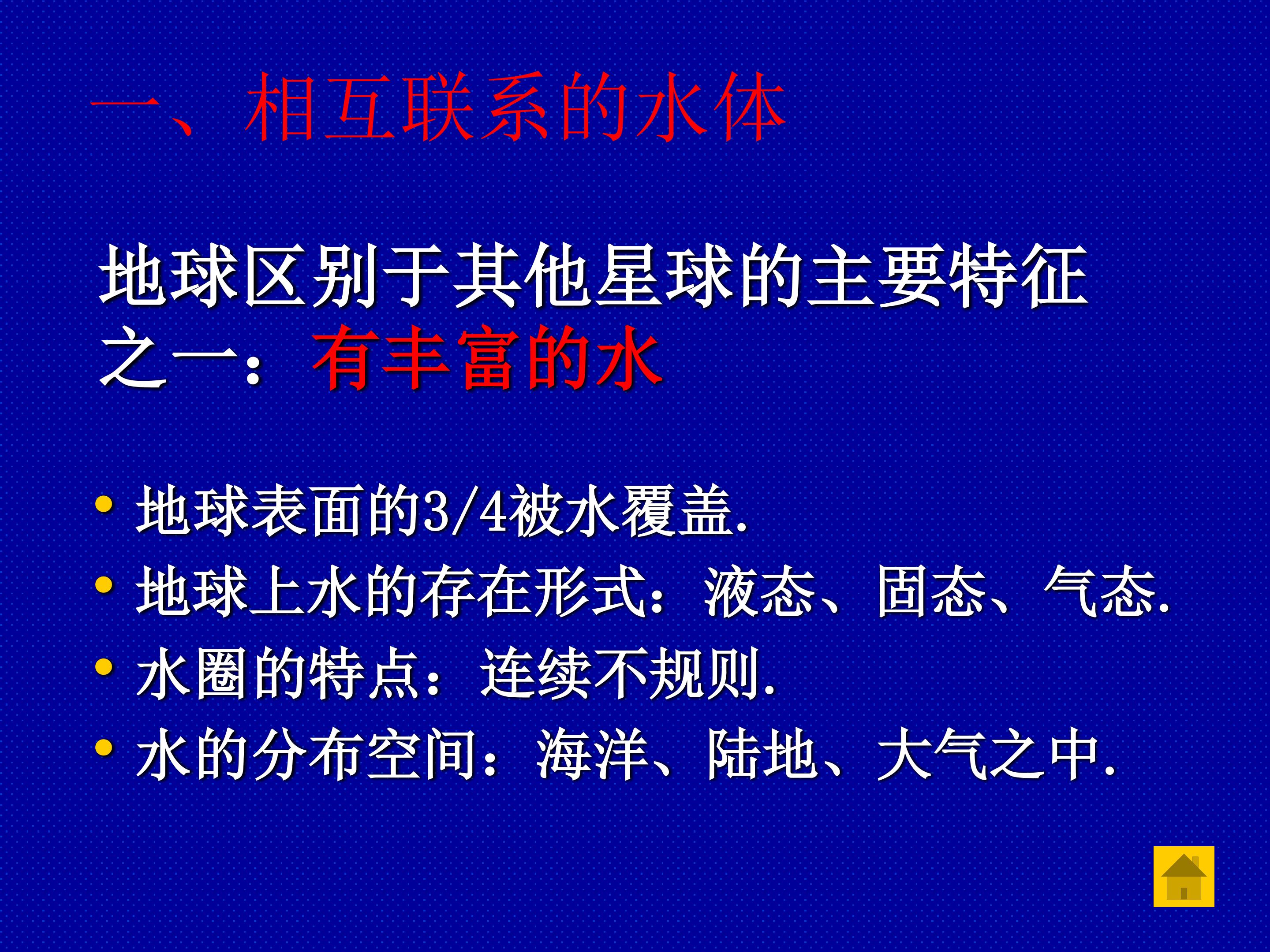 一、相互联系的水体

地球区别于其他星球的主要特征之一：有丰富的水

• 地球表面的3/4被水覆盖.
• 地球上水的存在形式：液态、固态、气态.
• 水圈的特点：连续不规则.
• 水的分布空间：海洋、陆地、大气之中.